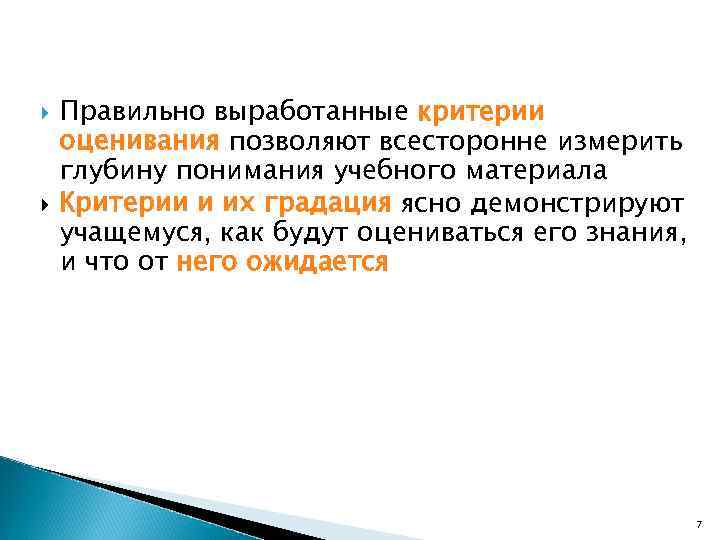 Правильно выработанные критерии оценивания позволяют всесторонне измерить глубину понимания учебного материала

Критерии и их градация ясно демонстрируют учащемуся, как будут оцениваться его знания, и что от него ожидается

7